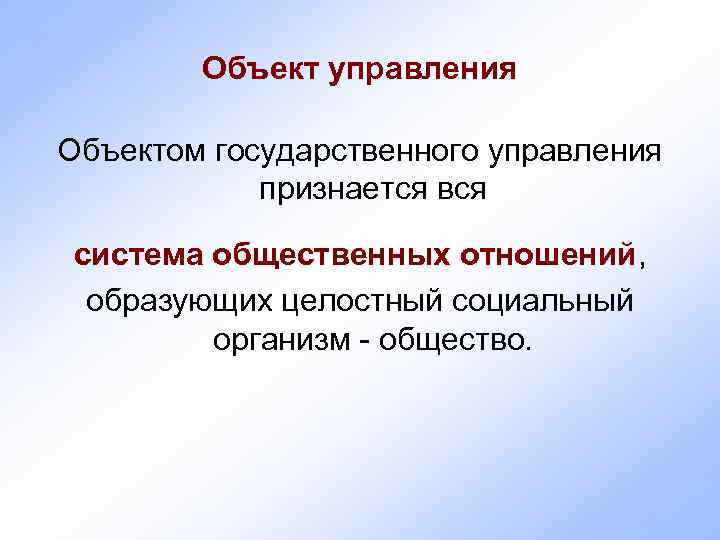 Объект управления

Объектом государственного управления признается вся

система общественных отношений, образующих целостный социальный организм - общество.